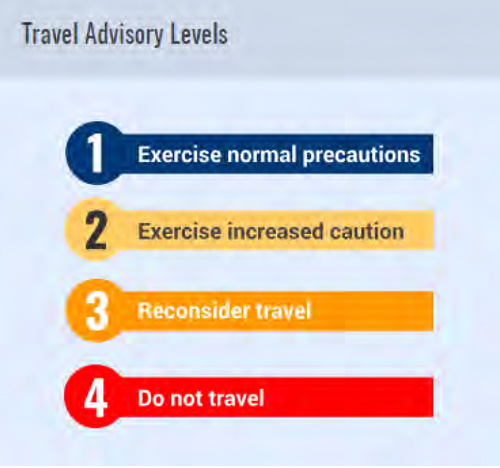 Travel Advisory Levels

1 Exercise normal precautions

2 Exercise increased caution

3 Reconsider travel

4 Do not travel